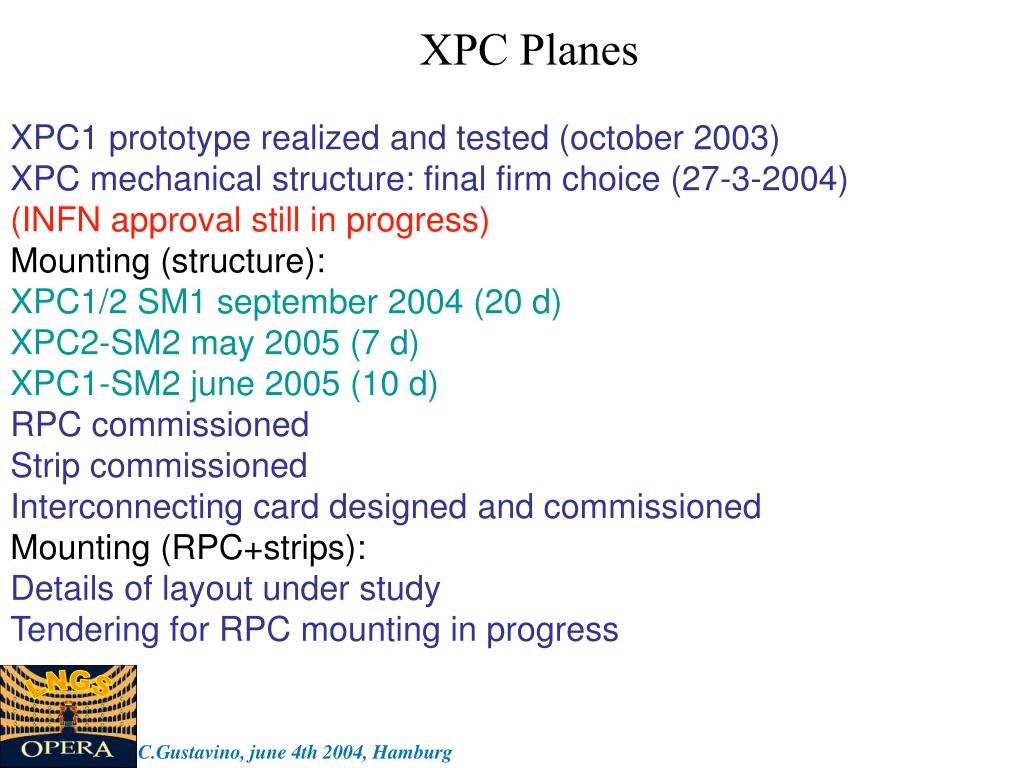 XPC Planes

XPC1 prototype realized and tested (october 2003)
XPC mechanical structure: final firm choice (27-3-2004)
(INFN approval still in progress)
Mounting (structure):
XPC1/2 SM1 september 2004 (20 d)
XPC2-SM2 may 2005 (7 d)
XPC1-SM2 june 2005 (10 d)
RPC commissioned
Strip commissioned
Interconnecting card designed and commissioned
Mounting (RPC+strips):
Details of layout under study
Tendering for RPC mounting in progress

LNGS
OPERA

C.Gustavino, june 4th 2004, Hamburg